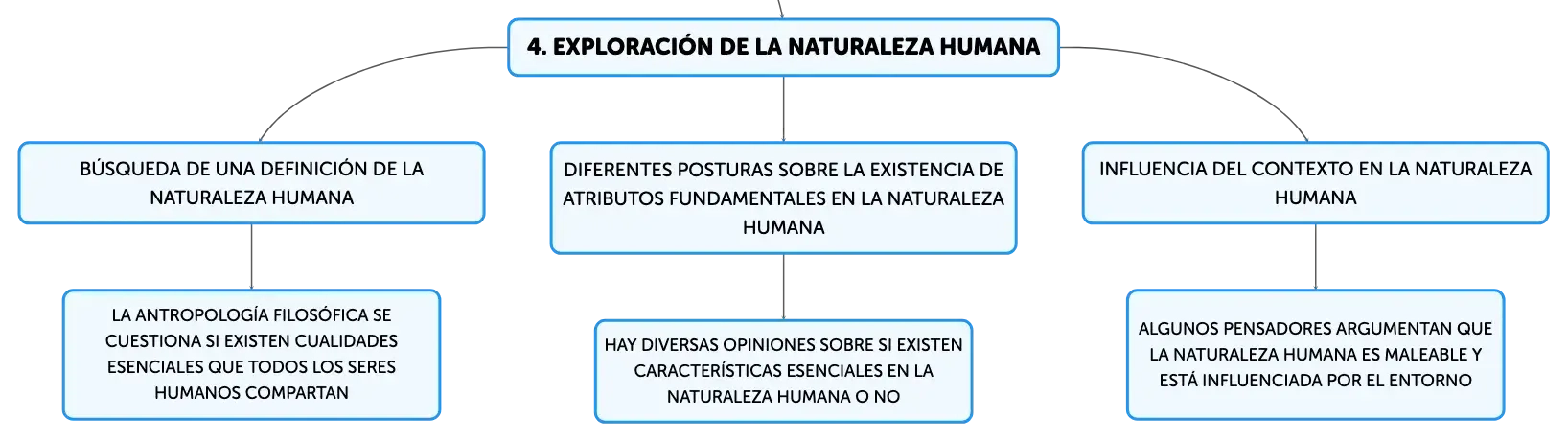 4. EXPLORACIÓN DE LA NATURALEZA HUMANA

BÚSQUEDA DE UNA DEFINICIÓN DE LA NATURALEZA HUMANA

LA ANTROPOLOGÍA FILOSÓFICA SE CUESTIONA SI EXISTEN CUALIDADES ESENCIALES QUE TODOS LOS SERES HUMANOS COMPARTAN

DIFERENTES POSTURAS SOBRE LA EXISTENCIA DE ATRIBUTOS FUNDAMENTALES EN LA NATURALEZA HUMANA

HAY DIVERSAS OPINIONES SOBRE SI EXISTEN CARACTERÍSTICAS ESENCIALES EN LA NATURALEZA HUMANA O NO

INFLUENCIA DEL CONTEXTO EN LA NATURALEZA HUMANA

ALGUNOS PENSADORES ARGUMENTAN QUE LA NATURALEZA HUMANA ES MALEABLE Y ESTÁ INFLUENCIADA POR EL ENTORNO